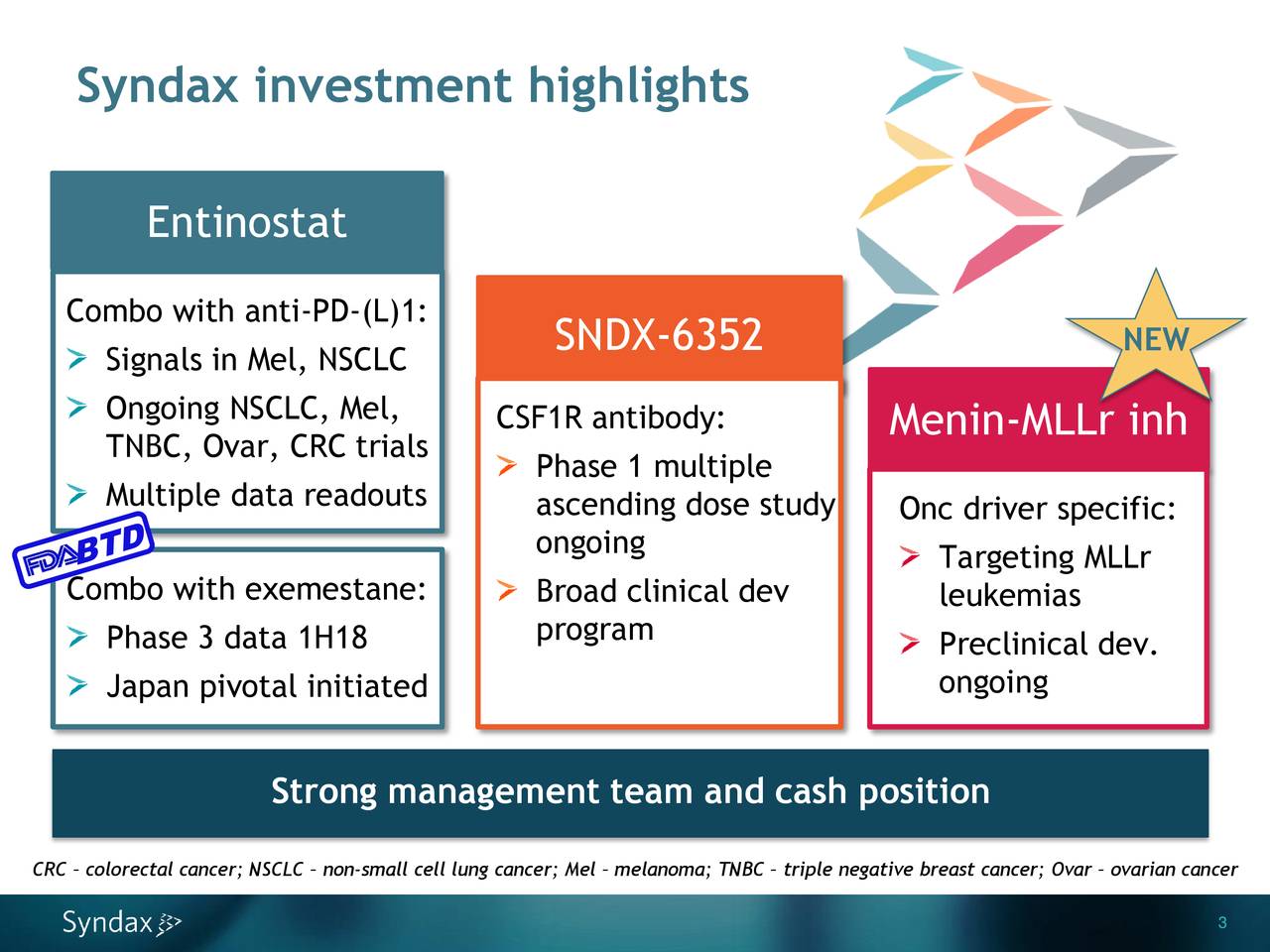 Syndax investment highlights

Entinostat

Combo with anti-PD-(L)1:
➢ Signals in Mel, NSCLC
➢ Ongoing NSCLC, Mel, TNBC, Ovar, CRC trials
➢ Multiple data readouts

FDA BTD

Combo with exemestane:
➢ Phase 3 data 1H18
➢ Japan pivotal initiated

SNDX-6352

CSF1R antibody:
➢ Phase 1 multiple ascending dose study ongoing
➢ Broad clinical dev program

NEW

Menin-MLLr inh

Onc driver specific:
➢ Targeting MLLr leukemias
➢ Preclinical dev. ongoing

Strong management team and cash position

CRC – colorectal cancer; NSCLC – non-small cell lung cancer; Mel – melanoma; TNBC – triple negative breast cancer; Ovar – ovarian cancer

Syndax

3